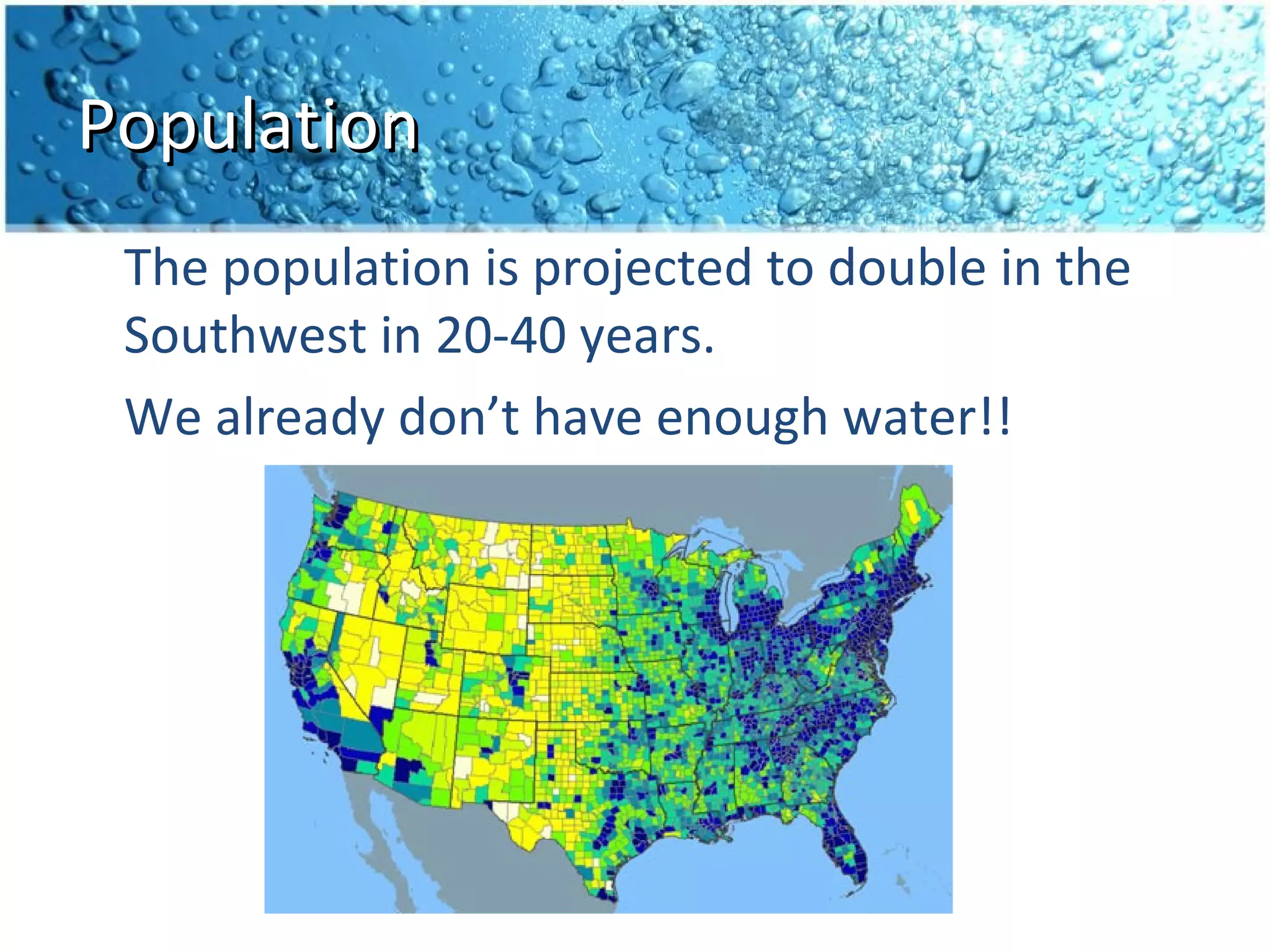 Population

The population is projected to double in the Southwest in 20-40 years.

We already don’t have enough water!!